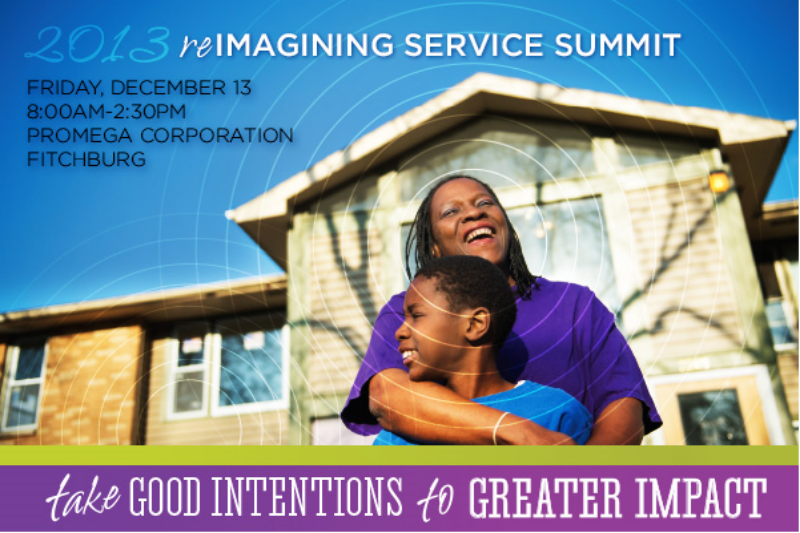 2013 reIMAGINING SERVICE SUMMIT

FRIDAY, DECEMBER 13
8:00AM-2:30PM
PROMEGA CORPORATION
FITCHBURG

take GOOD INTENTIONS to GREATER IMPACT